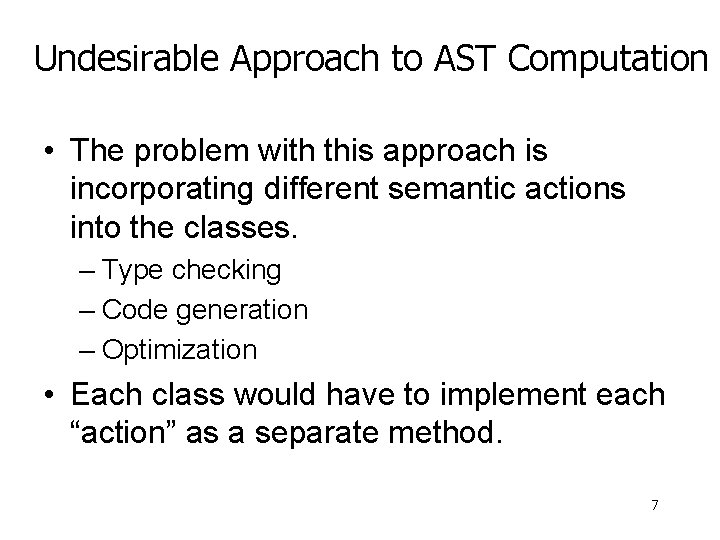 Undesirable Approach to AST Computation

• The problem with this approach is incorporating different semantic actions into the classes.
– Type checking
– Code generation
– Optimization

• Each class would have to implement each “action” as a separate method.

7